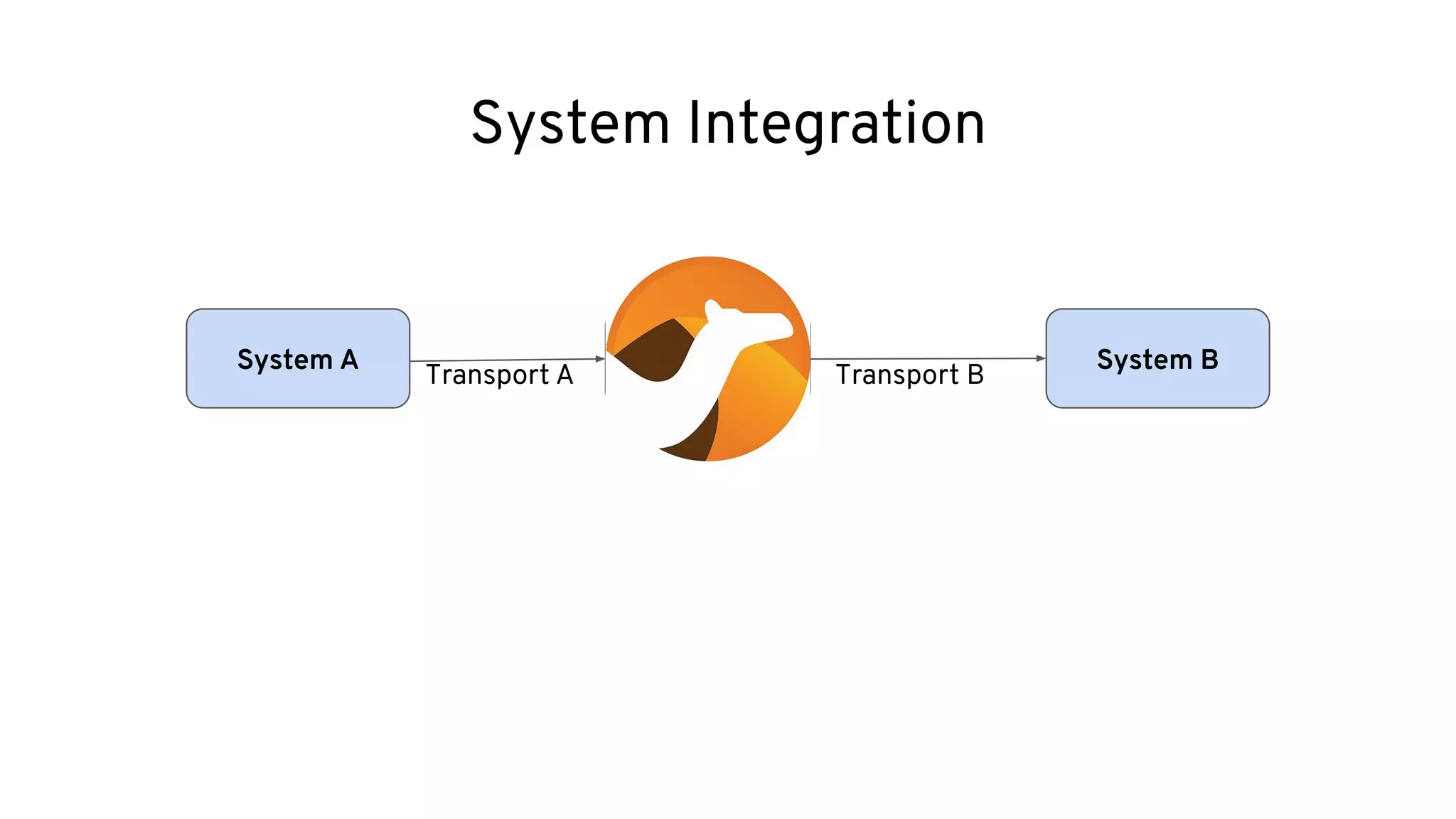 System Integration

System A

Transport A

Transport B

System B